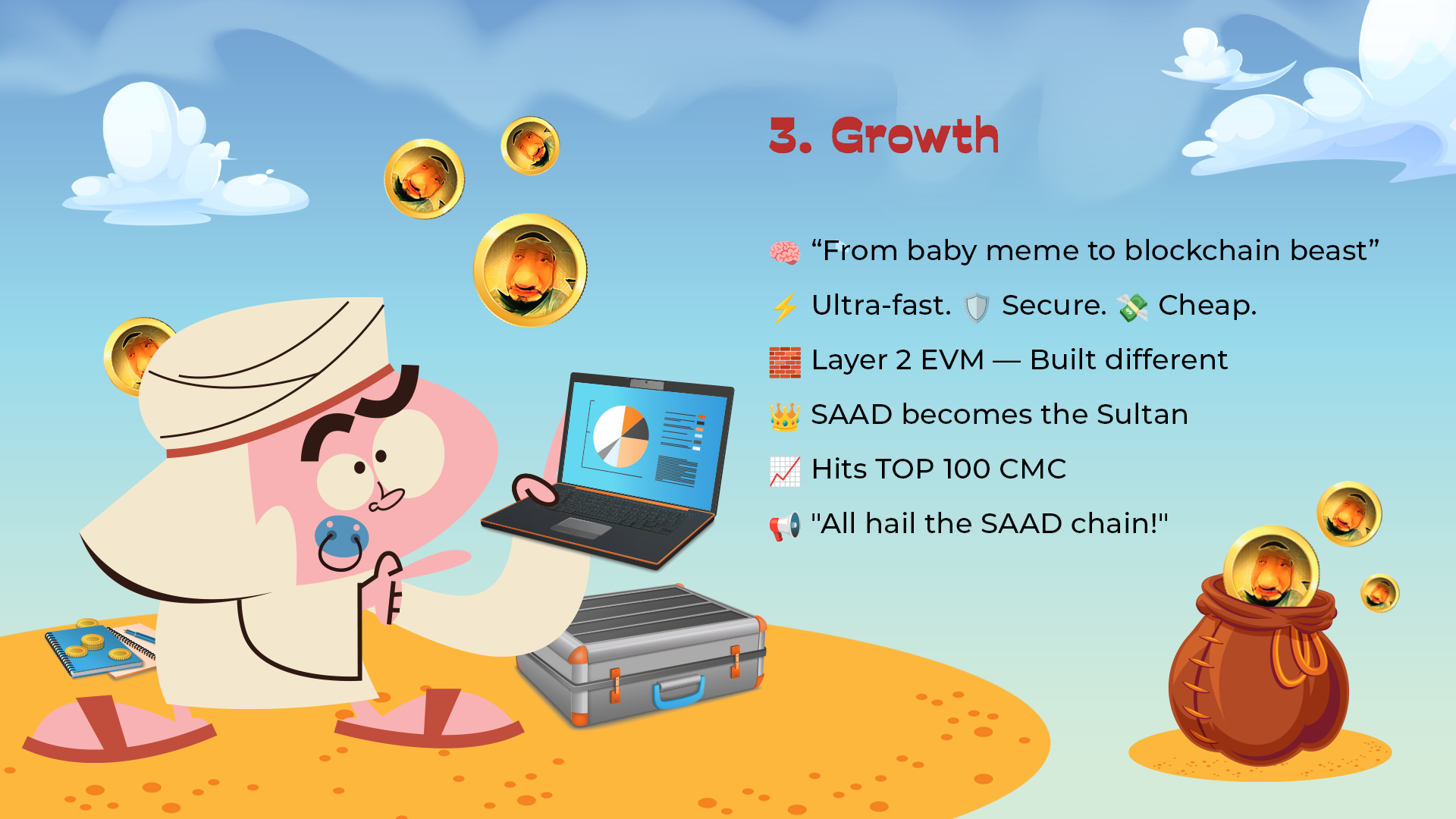 3. Growth

🧠 “From baby meme to blockchain beast”

⚡ Ultra-fast. 🛡️ Secure. 💸 Cheap.

🧱 Layer 2 EVM — Built different

👑 SAAD becomes the Sultan

📈 Hits TOP 100 CMC

📢 "All hail the SAAD chain!"